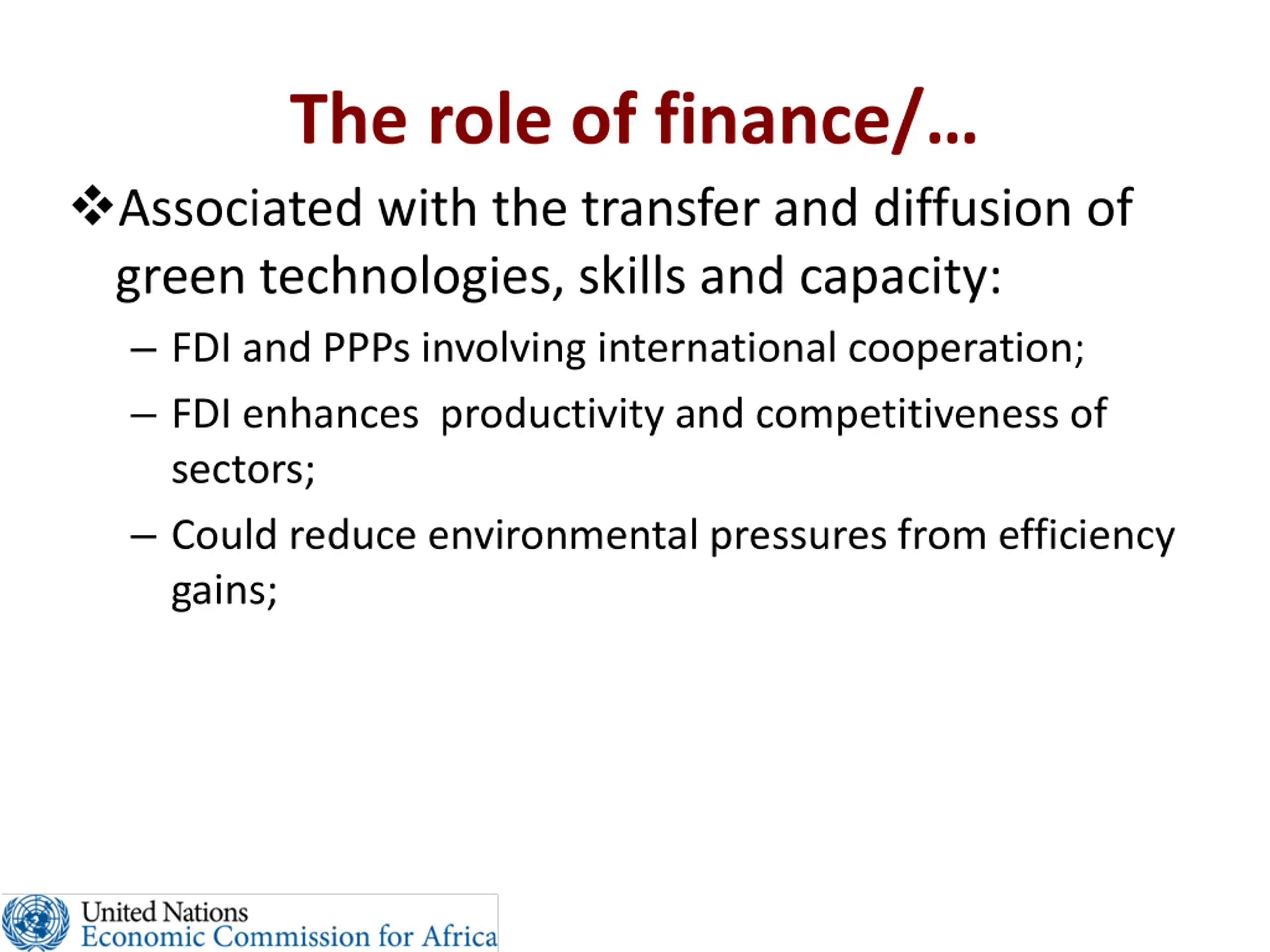 The role of finance/…

❖Associated with the transfer and diffusion of green technologies, skills and capacity:

– FDI and PPPs involving international cooperation;

– FDI enhances productivity and competitiveness of sectors;

– Could reduce environmental pressures from efficiency gains;

United Nations
Economic Commission for Africa